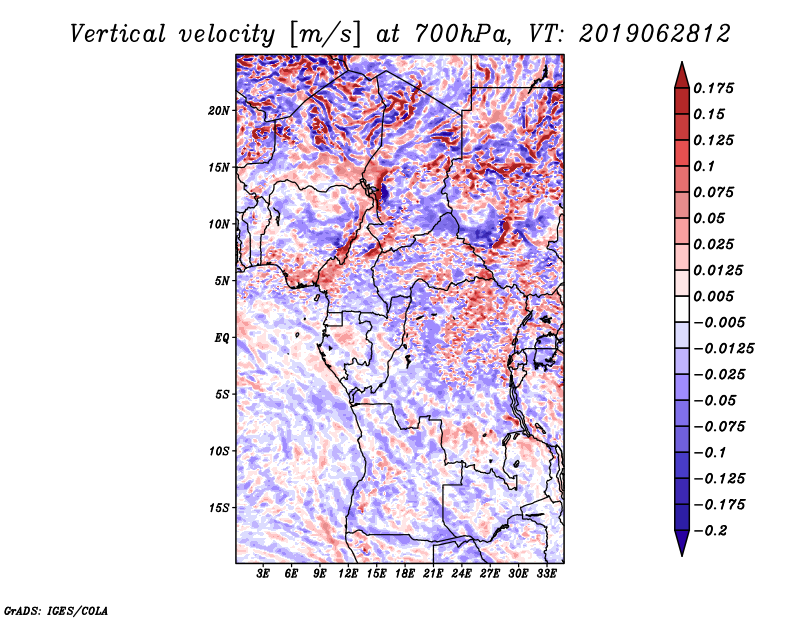 Vertical velocity [m/s] at 700hPa, VT: 2019062812

20N
15N
10N
5N
EQ
5S
10S
15S

3E 6E 9E 12E 15E 18E 21E 24E 27E 30E 33E

0.175
0.15
0.125
0.1
0.075
0.05
0.025
0.0125
0.005
−0.005
−0.0125
−0.025
−0.05
−0.075
−0.1
−0.125
−0.175
−0.2

GrADS: IGES/COLA